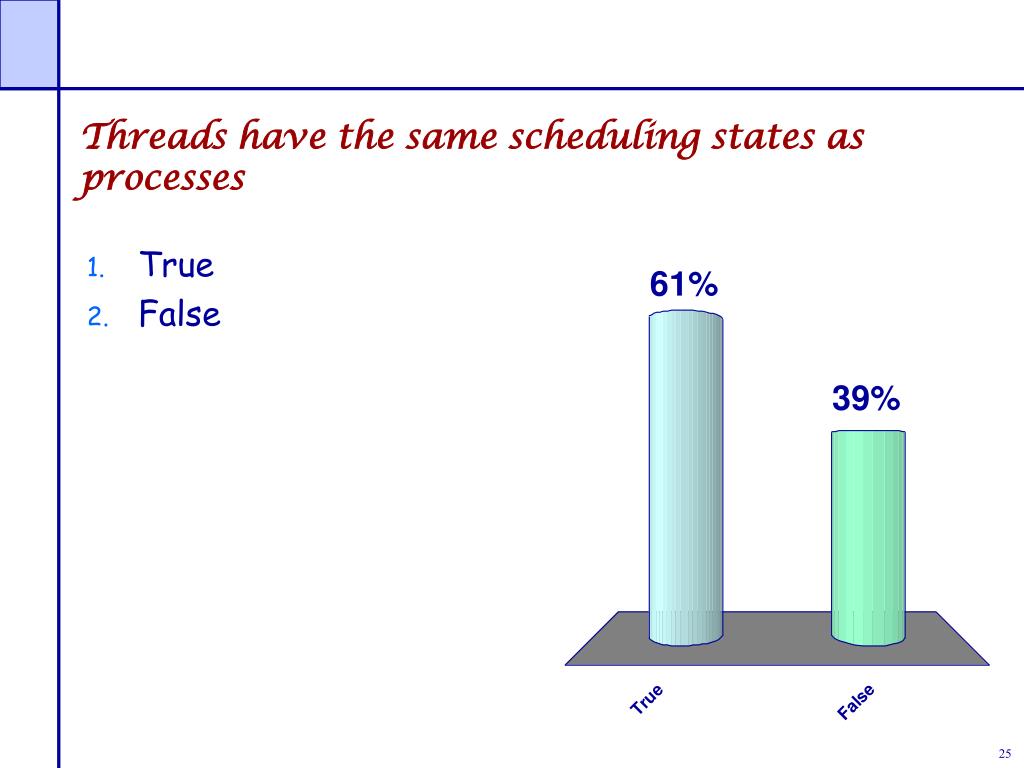 Threads have the same scheduling states as processes

1. True
2. False

61%

39%

True

False

25